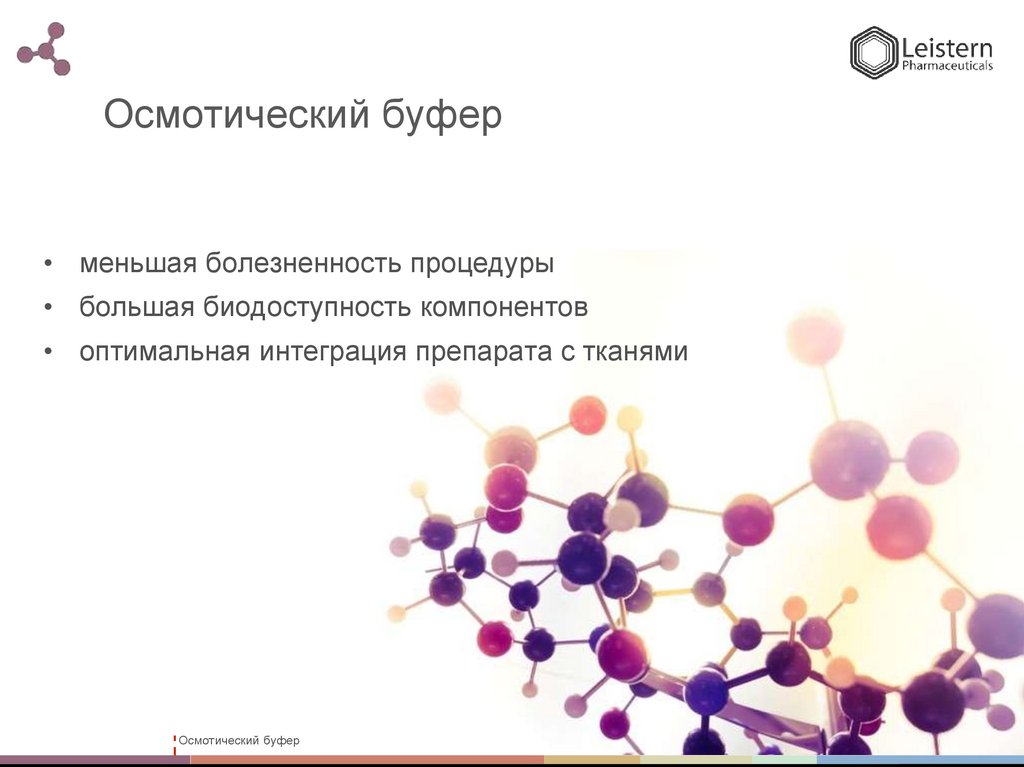 Leistern Pharmaceuticals

Осмотический буфер

• меньшая болезненность процедуры
• большая биодоступность компонентов
• оптимальная интеграция препарата с тканями

Осмотический буфер